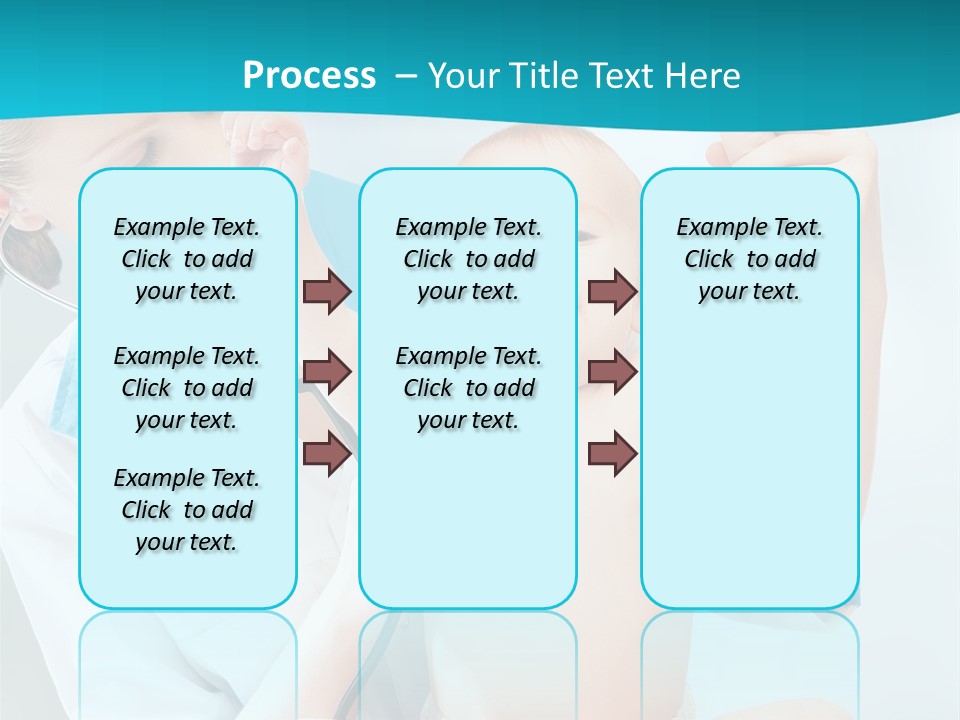 Process – Your Title Text Here

Example Text. Click to add your text.

Example Text. Click to add your text.

Example Text. Click to add your text.

Example Text. Click to add your text.

Example Text. Click to add your text.

Example Text. Click to add your text.